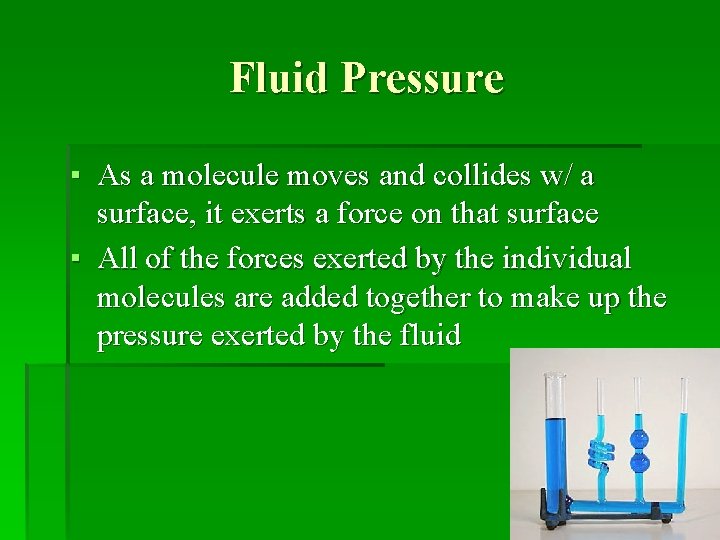 Fluid Pressure

▪ As a molecule moves and collides w/ a surface, it exerts a force on that surface
▪ All of the forces exerted by the individual molecules are added together to make up the pressure exerted by the fluid